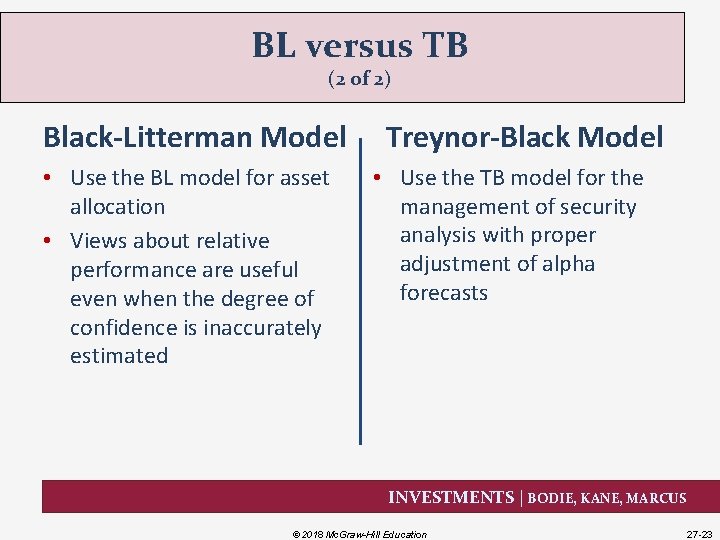 BL versus TB
(2 of 2)

Black-Litterman Model

• Use the BL model for asset allocation
• Views about relative performance are useful even when the degree of confidence is inaccurately estimated

Treynor-Black Model

• Use the TB model for the management of security analysis with proper adjustment of alpha forecasts

INVESTMENTS | BODIE, KANE, MARCUS

© 2018 McGraw-Hill Education

27-23